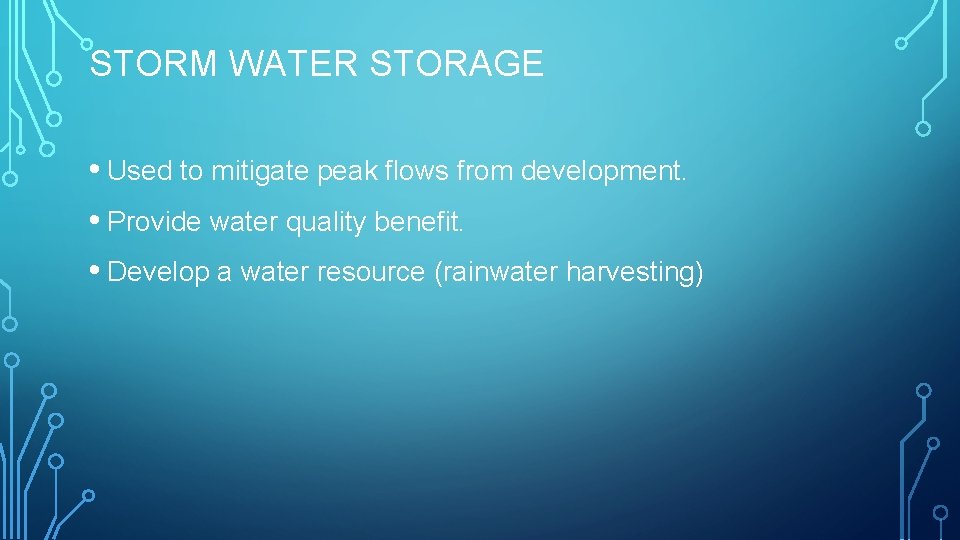 STORM WATER STORAGE

• Used to mitigate peak flows from development.

• Provide water quality benefit.

• Develop a water resource (rainwater harvesting)